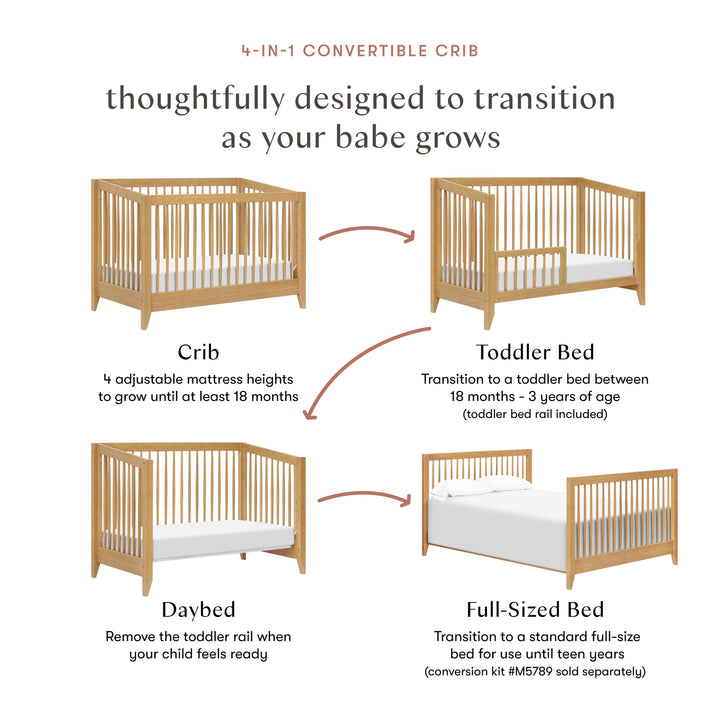 4-IN-1 CONVERTIBLE CRIB

thoughtfully designed to transition as your babe grows

Crib
4 adjustable mattress heights to grow until at least 18 months

Toddler Bed
Transition to a toddler bed between 18 months - 3 years of age
(toddler bed rail included)

Daybed
Remove the toddler rail when your child feels ready

Full-Sized Bed
Transition to a standard full-size bed for use until teen years
(conversion kit #M5789 sold separately)